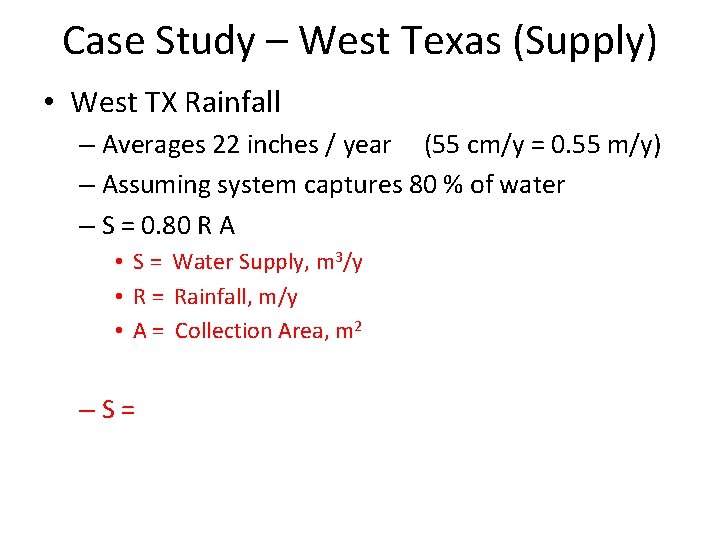 Case Study – West Texas (Supply)

• West TX Rainfall
– Averages 22 inches / year (55 cm/y = 0.55 m/y)
– Assuming system captures 80 % of water
– S = 0.80 R A
• S = Water Supply, $m^3/y$
• R = Rainfall, m/y
• A = Collection Area, $m^2$

– S =